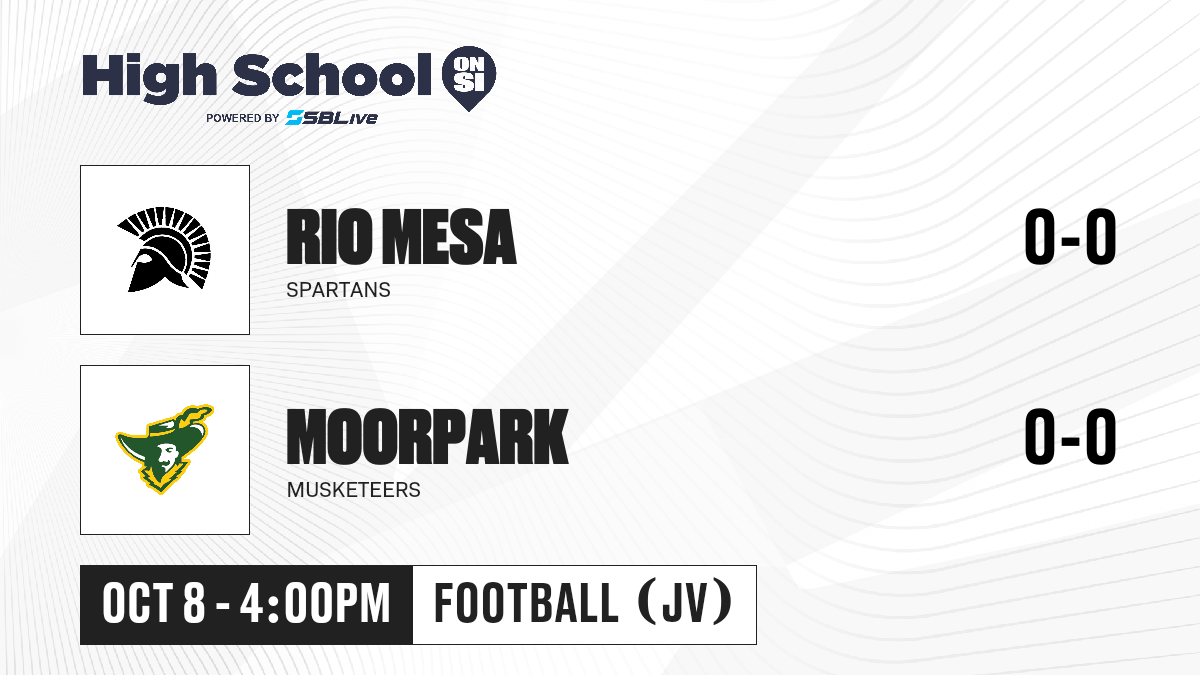 High School ON SI
POWERED BY SBLive

RIO MESA
SPARTANS
0-0

MOORPARK
MUSKETEERS
0-0

OCT 8 - 4:00PM
FOOTBALL (JV)